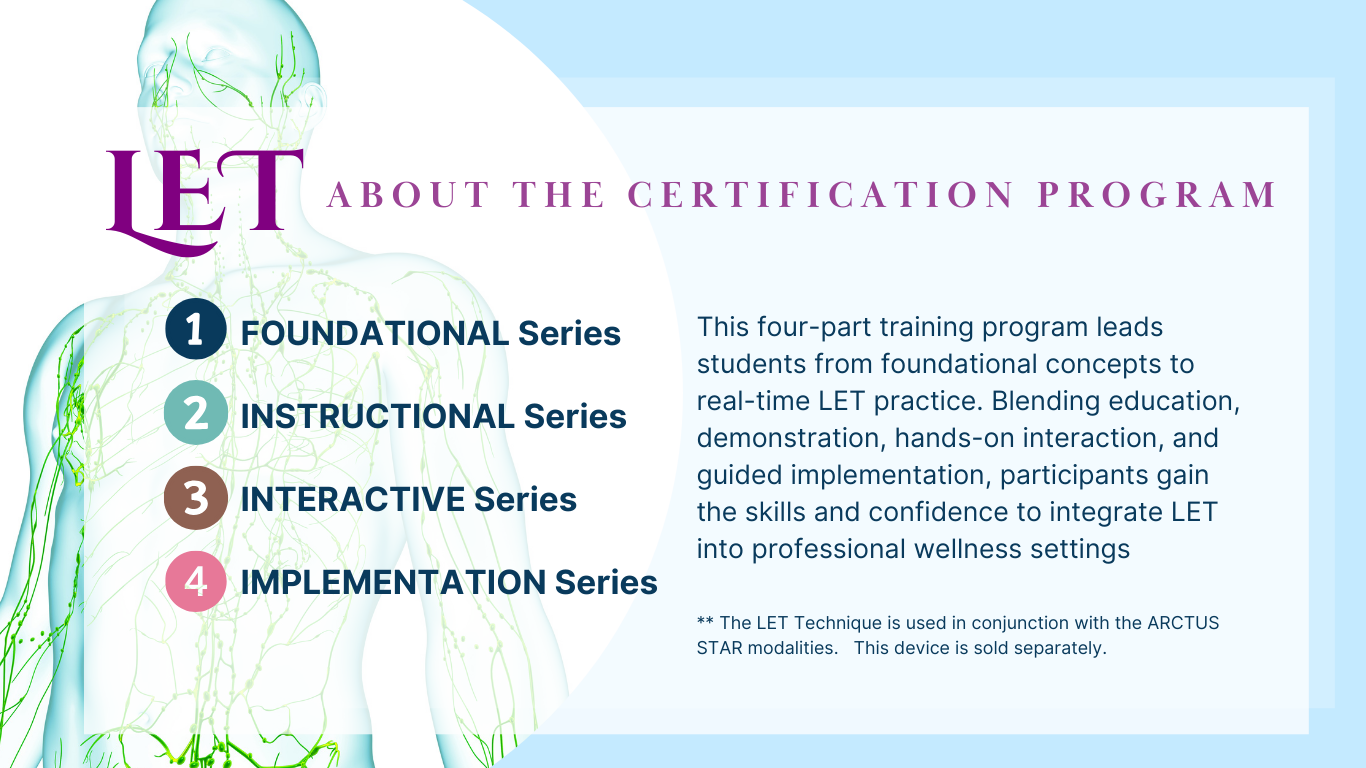 LET

ABOUT THE CERTIFICATION PROGRAM

1 FOUNDATIONAL Series
2 INSTRUCTIONAL Series
3 INTERACTIVE Series
4 IMPLEMENTATION Series

This four-part training program leads students from foundational concepts to real-time LET practice. Blending education, demonstration, hands-on interaction, and guided implementation, participants gain the skills and confidence to integrate LET into professional wellness settings

** The LET Technique is used in conjunction with the ARCTUS STAR modalities. This device is sold separately.